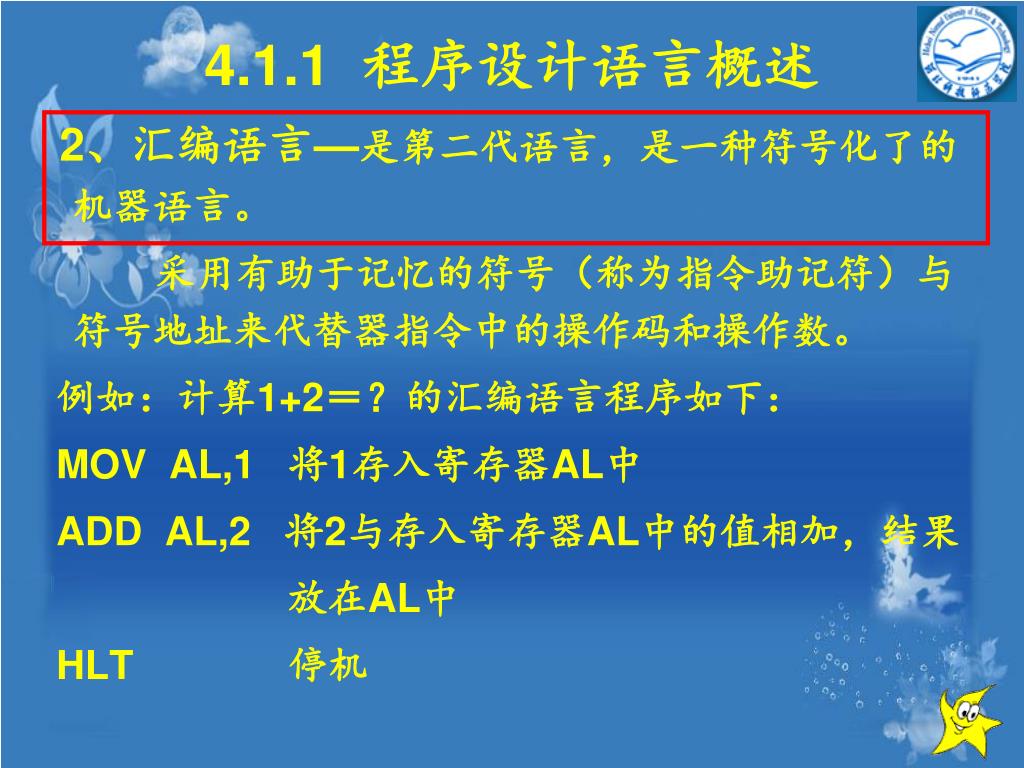 4.1.1 程序设计语言概述

2、汇编语言—是第二代语言，是一种符号化了的机器语言。

采用有助于记忆的符号（称为指令助记符）与符号地址来代替器指令中的操作码和操作数。

例如：计算1+2＝？的汇编语言程序如下：

MOV AL,1 将1存入寄存器AL中

ADD AL,2 将2与存入寄存器AL中的值相加，结果放在AL中

HLT 停机